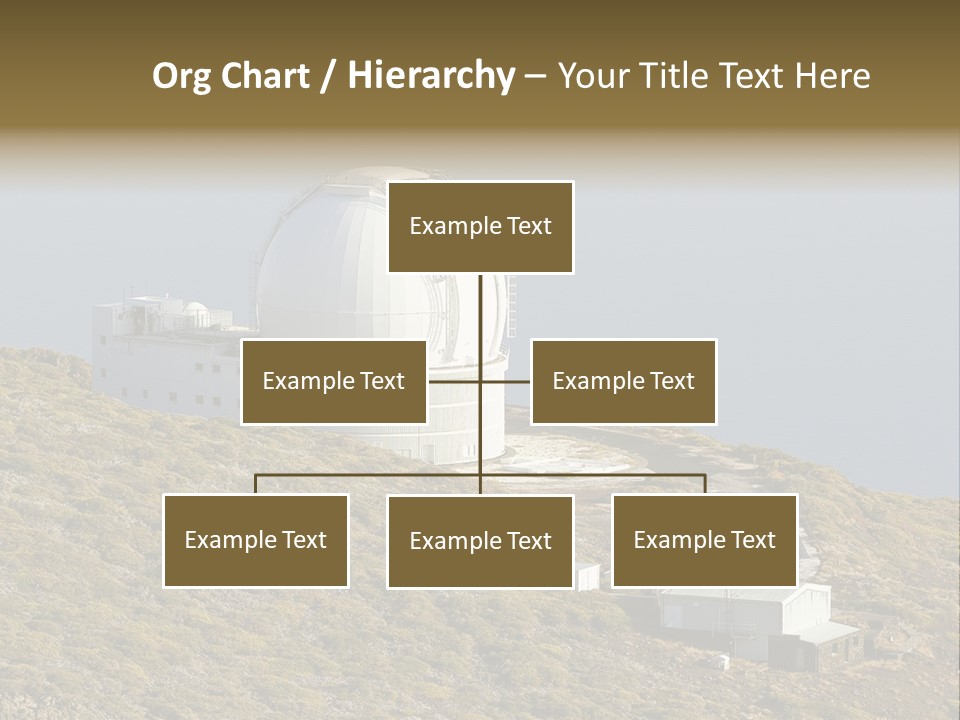 Org Chart / Hierarchy – Your Title Text Here

Example Text

Example Text

Example Text

Example Text

Example Text

Example Text